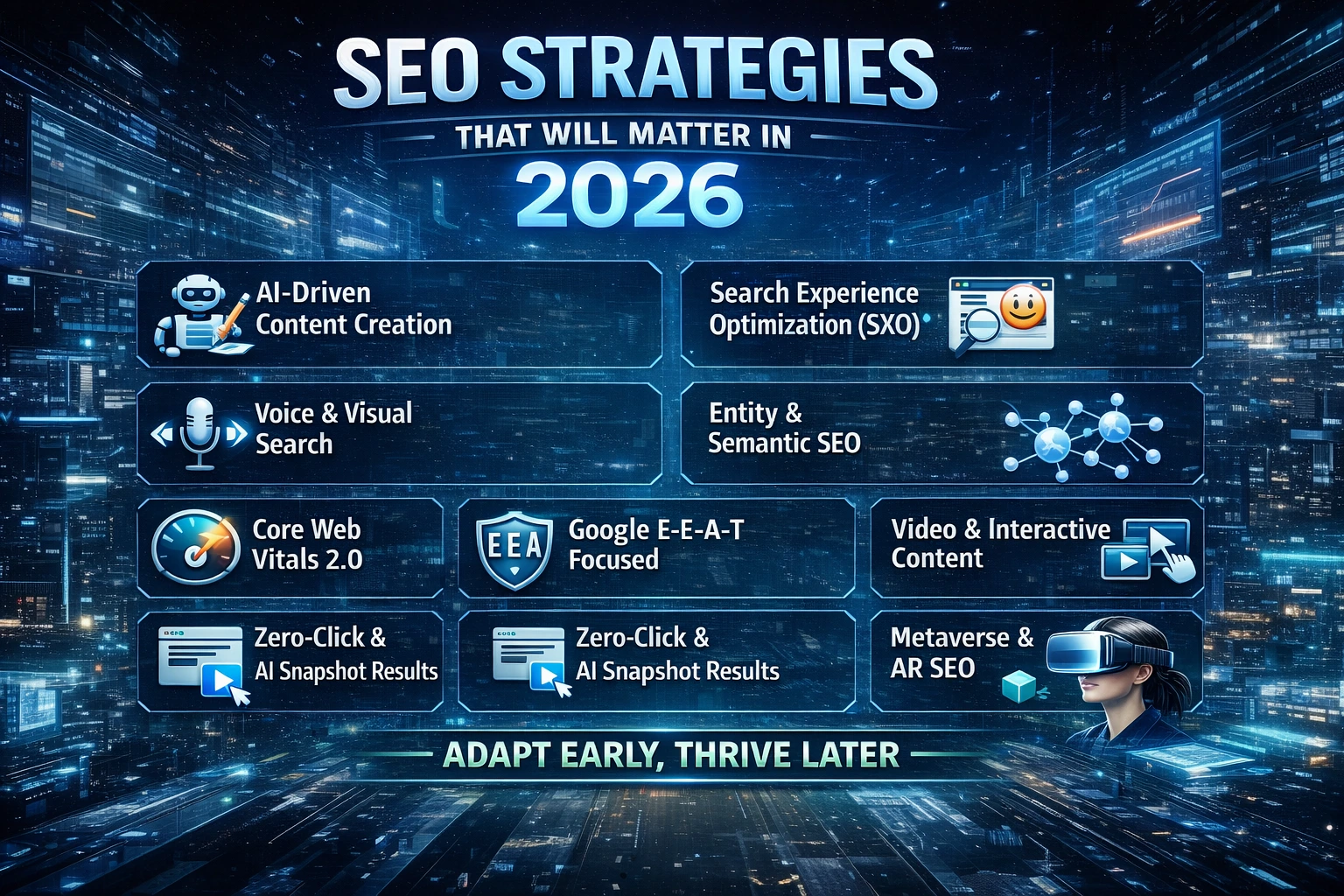 SEO STRATEGIES

THAT WILL MATTER IN

2026

AI-Driven Content Creation

Search Experience Optimization (SXO)

Voice & Visual Search

Entity & Semantic SEO

Core Web Vitals 2.0

EEA

Google E-E-A-T Focused

Video & Interactive Content

Zero-Click & AI Snapshot Results

Zero-Click & AI Snapshot Results

Metaverse & AR SEO

ADAPT EARLY, THRIVE LATER